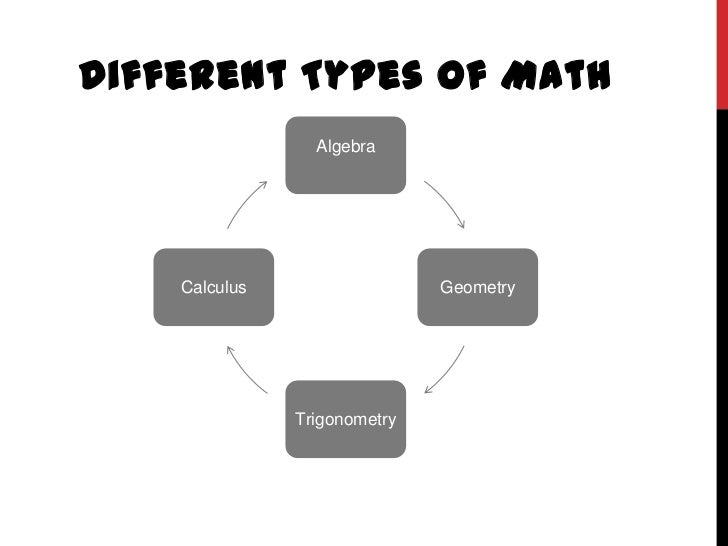 DIFFERENT TYPES OF MATH

Algebra

Geometry

Trigonometry

Calculus